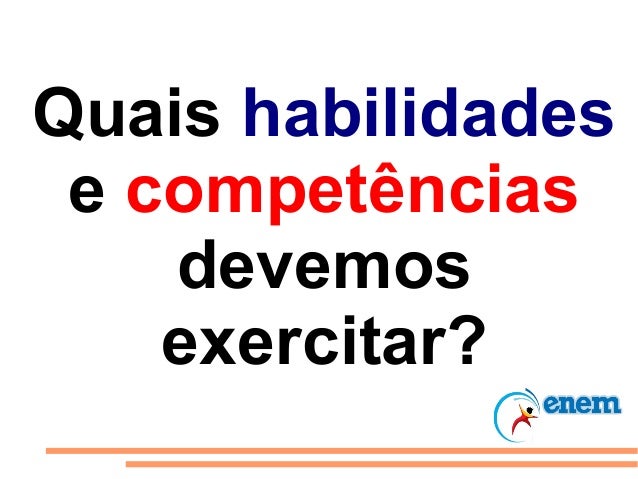 Quais habilidades e competências devemos exercitar?

enem